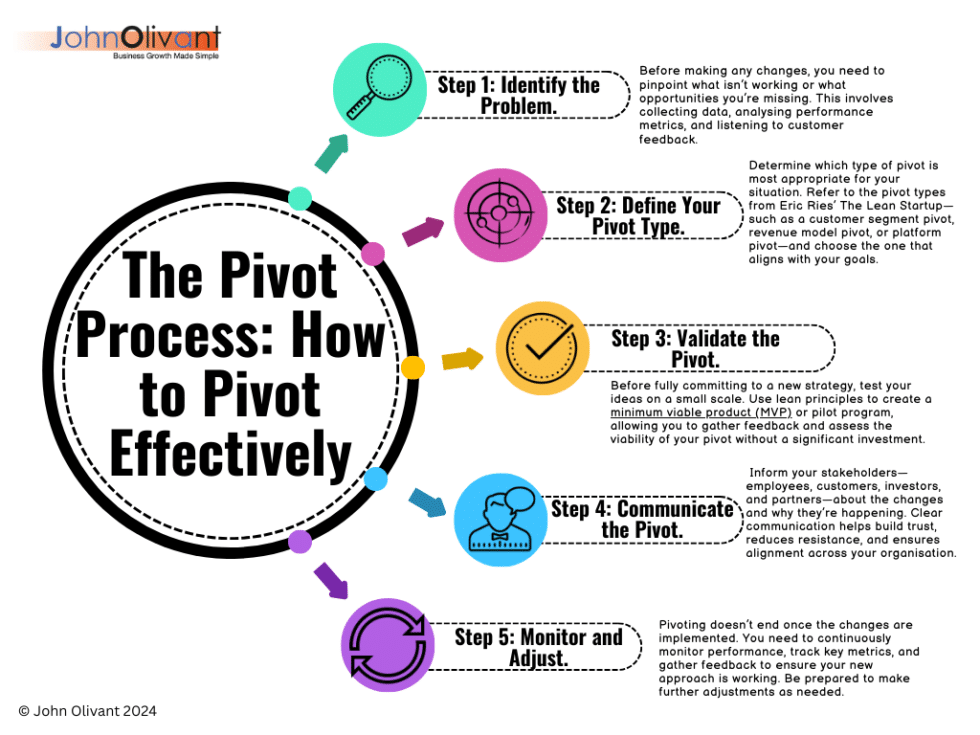 JohnOlivant
Business Growth Made Simple

The Pivot Process: How to Pivot Effectively

Step 1: Identify the Problem.

Before making any changes, you need to pinpoint what isn't working or what opportunities you're missing. This involves collecting data, analysing performance metrics, and listening to customer feedback.

Step 2: Define Your Pivot Type.

Determine which type of pivot is most appropriate for your situation. Refer to the pivot types from Eric Ries' The Lean Startup—such as a customer segment pivot, revenue model pivot, or platform pivot—and choose the one that aligns with your goals.

Step 3: Validate the Pivot.

Before fully committing to a new strategy, test your ideas on a small scale. Use lean principles to create a minimum viable product (MVP) or pilot program, allowing you to gather feedback and assess the viability of your pivot without a significant investment.

Step 4: Communicate the Pivot.

Inform your stakeholders—employees, customers, investors, and partners—about the changes and why they're happening. Clear communication helps build trust, reduces resistance, and ensures alignment across your organisation.

Step 5: Monitor and Adjust.

Pivoting doesn't end once the changes are implemented. You need to continuously monitor performance, track key metrics, and gather feedback to ensure your new approach is working. Be prepared to make further adjustments as needed.

© John Olivant 2024